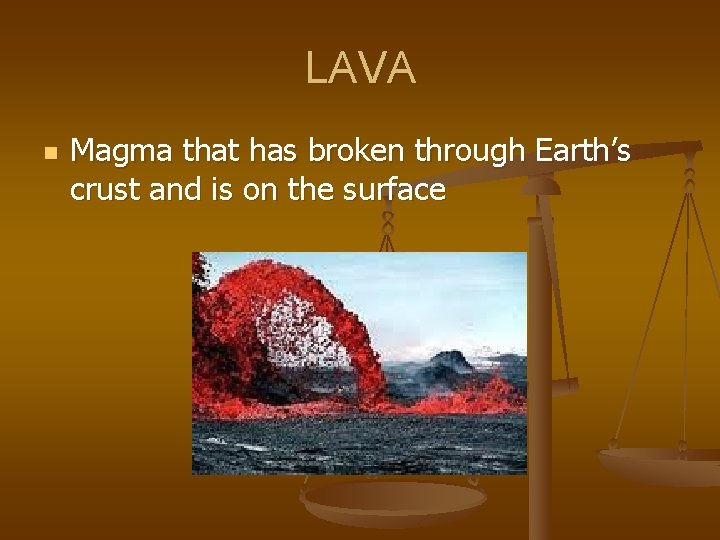 LAVA

Magma that has broken through Earth’s crust and is on the surface